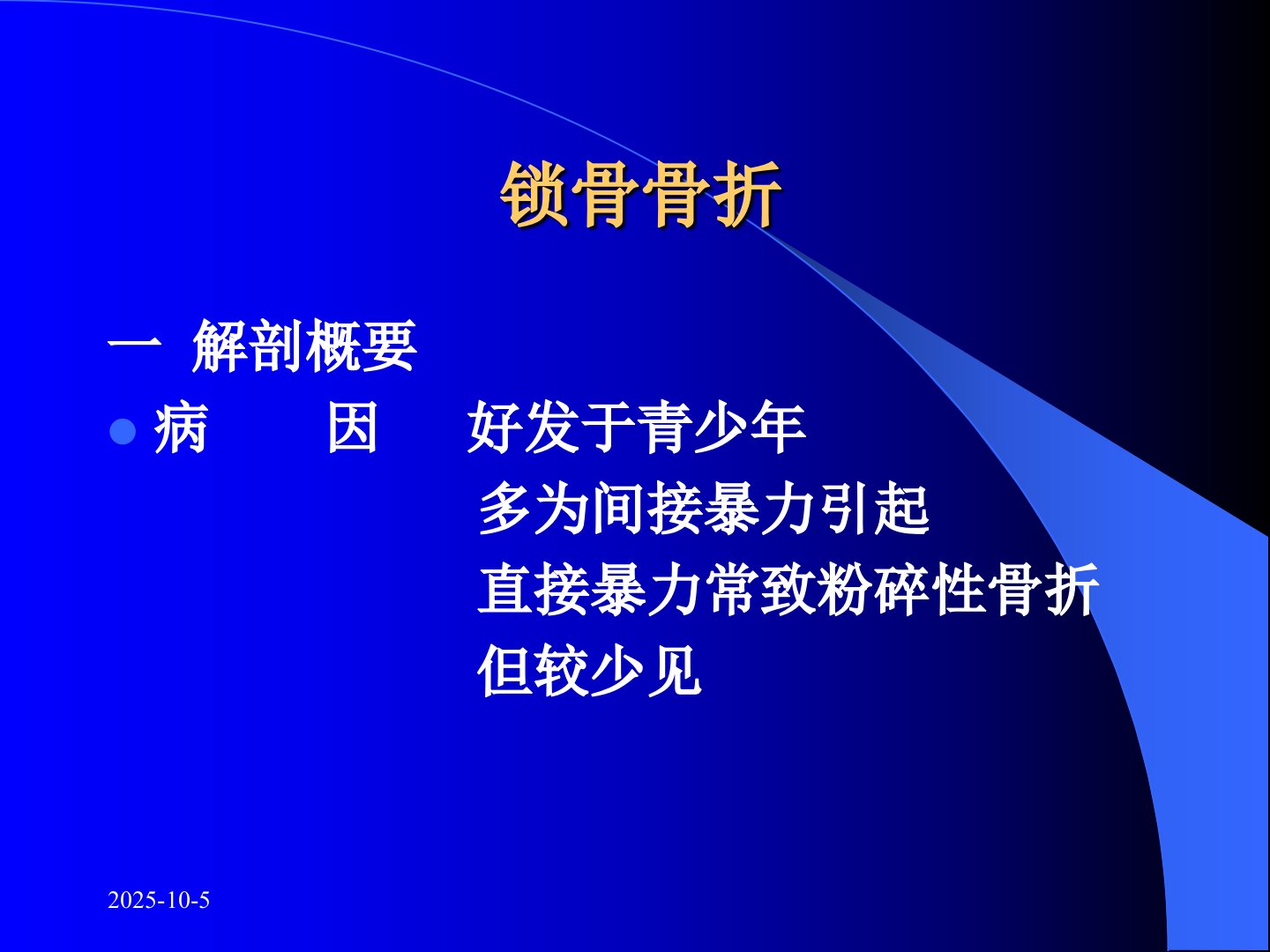 锁骨骨折

一 解剖概要

病　　因　　好发于青少年
多为间接暴力引起
直接暴力常致粉碎性骨折
但较少见

2025-10-5